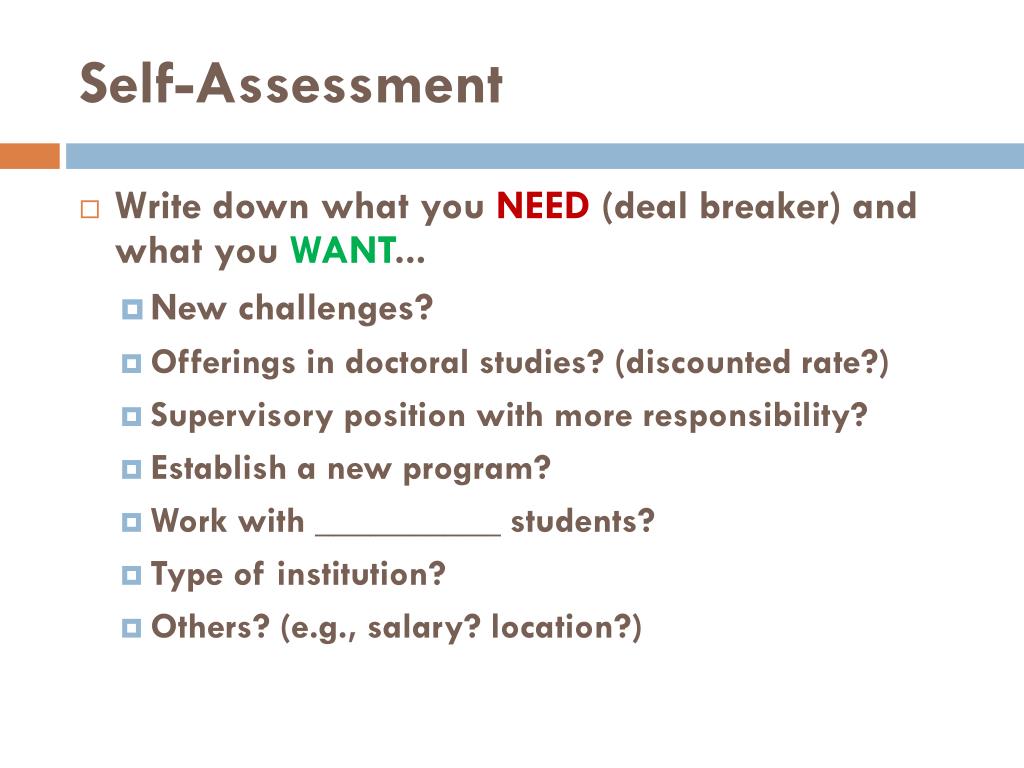 Self-Assessment

Write down what you NEED (deal breaker) and what you WANT…

New challenges?

Offerings in doctoral studies? (discounted rate?)

Supervisory position with more responsibility?

Establish a new program?

Work with __________ students?

Type of institution?

Others? (e.g., salary? location?)